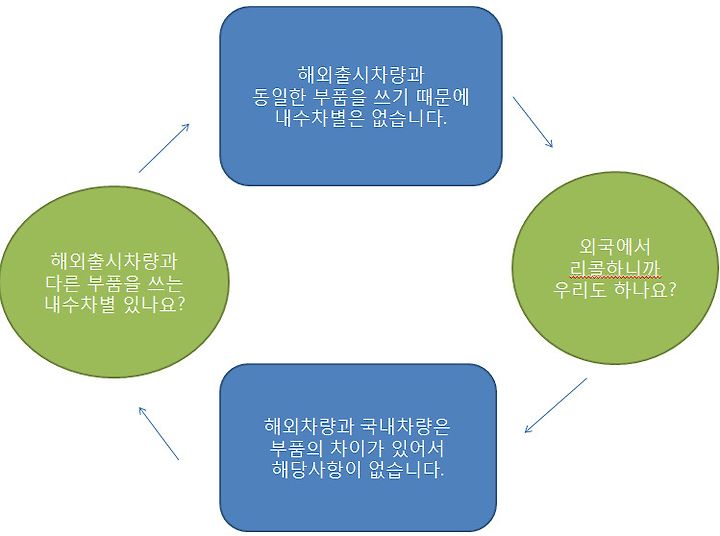 해외출시차량과
동일한 부품을 쓰기 때문에
내수차별은 없습니다.

외국에서
리콜하니까
우리도 하나요?

해외차량과 국내차량은
부품의 차이가 있어서
해당사항이 없습니다.

해외출시차량과
다른 부품을 쓰는
내수차별 있나요?